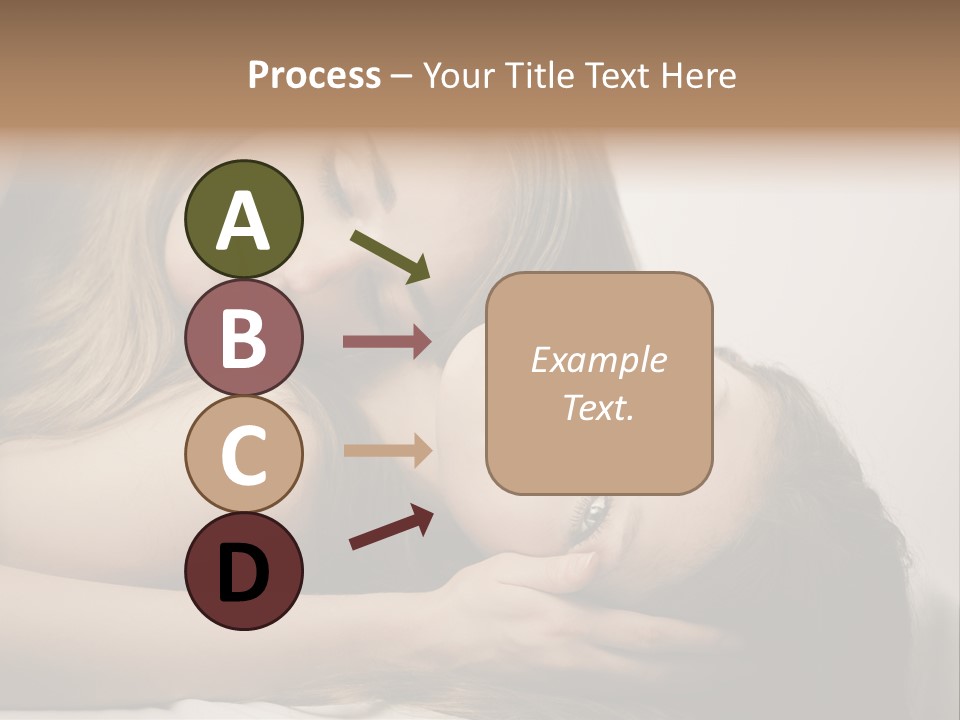 Process – Your Title Text Here

A

B

C

D

Example Text.